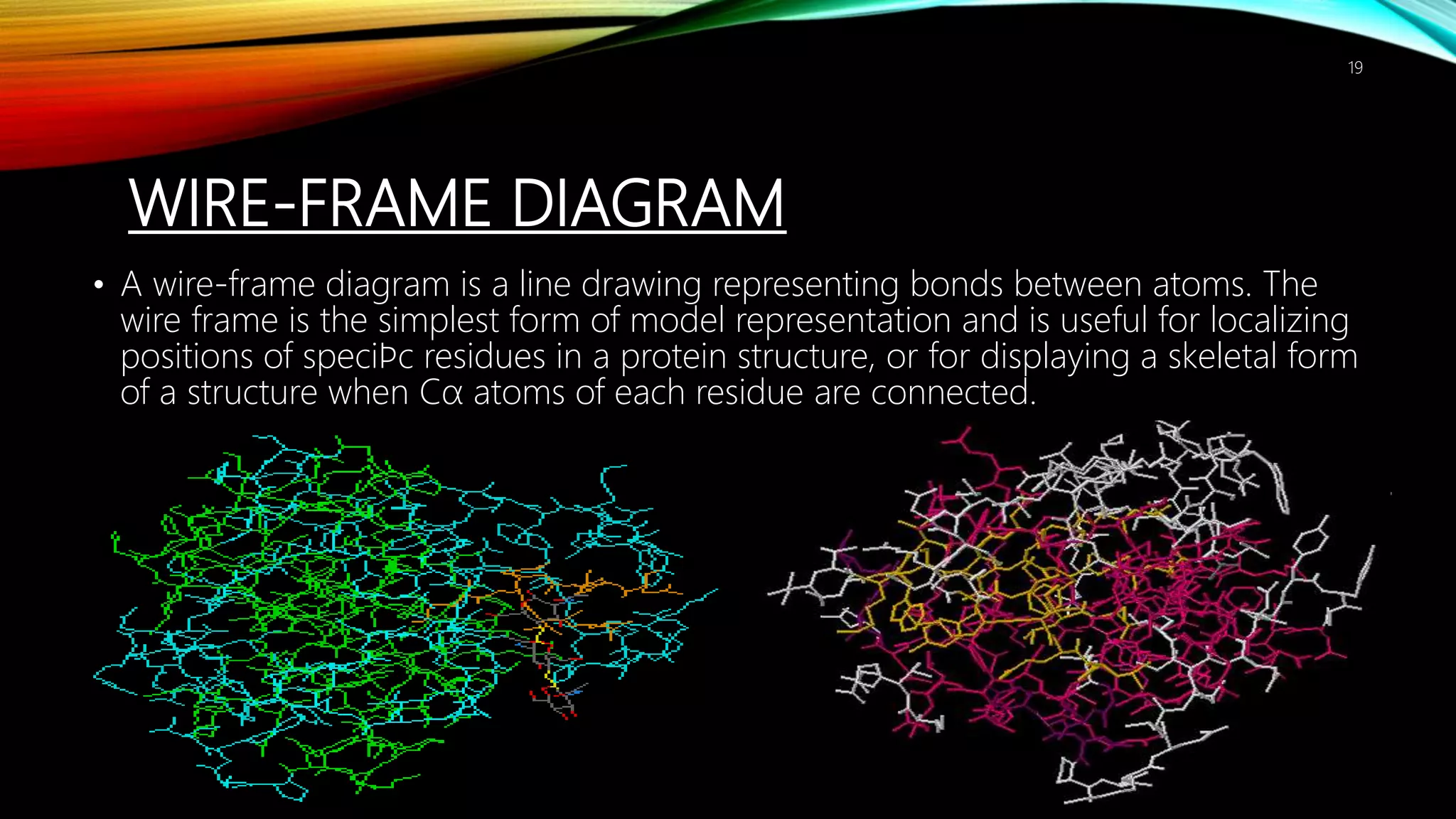 19

WIRE-FRAME DIAGRAM

• A wire-frame diagram is a line drawing representing bonds between atoms. The wire frame is the simplest form of model representation and is useful for localizing positions of speciÞc residues in a protein structure, or for displaying a skeletal form of a structure when Cα atoms of each residue are connected.